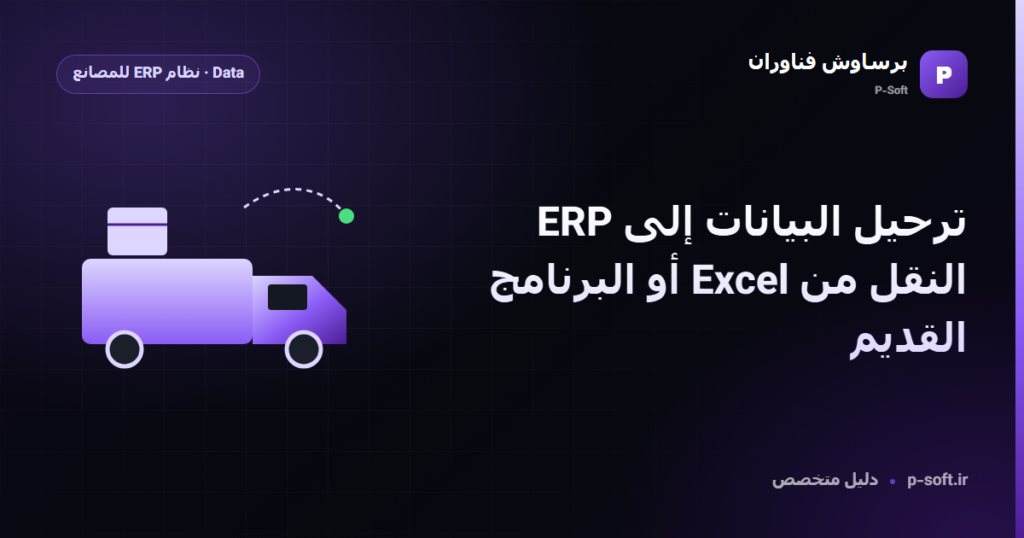 P
برساوش فناوران
P-Soft

Data · نظام ERP للمصانع

ترحيل البيانات إلى ERP
النقل من Excel أو البرنامج القديم

p-soft.ir • دليل متخصص